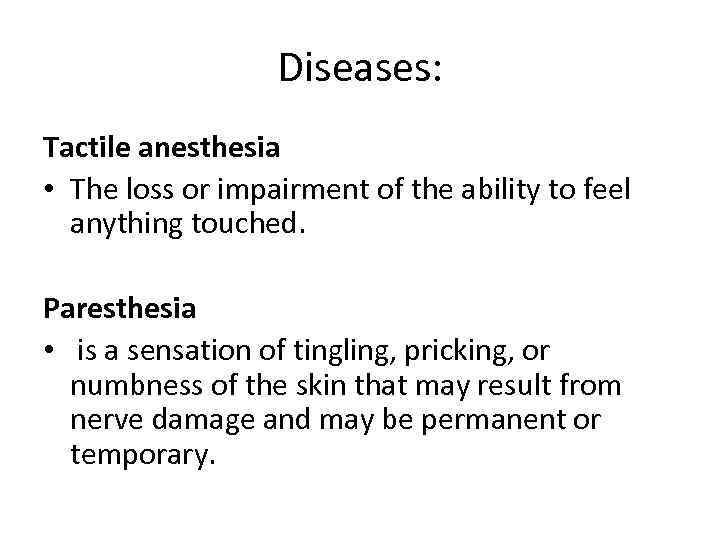 Diseases:

Tactile anesthesia

• The loss or impairment of the ability to feel anything touched.

Paresthesia

• is a sensation of tingling, pricking, or numbness of the skin that may result from nerve damage and may be permanent or temporary.